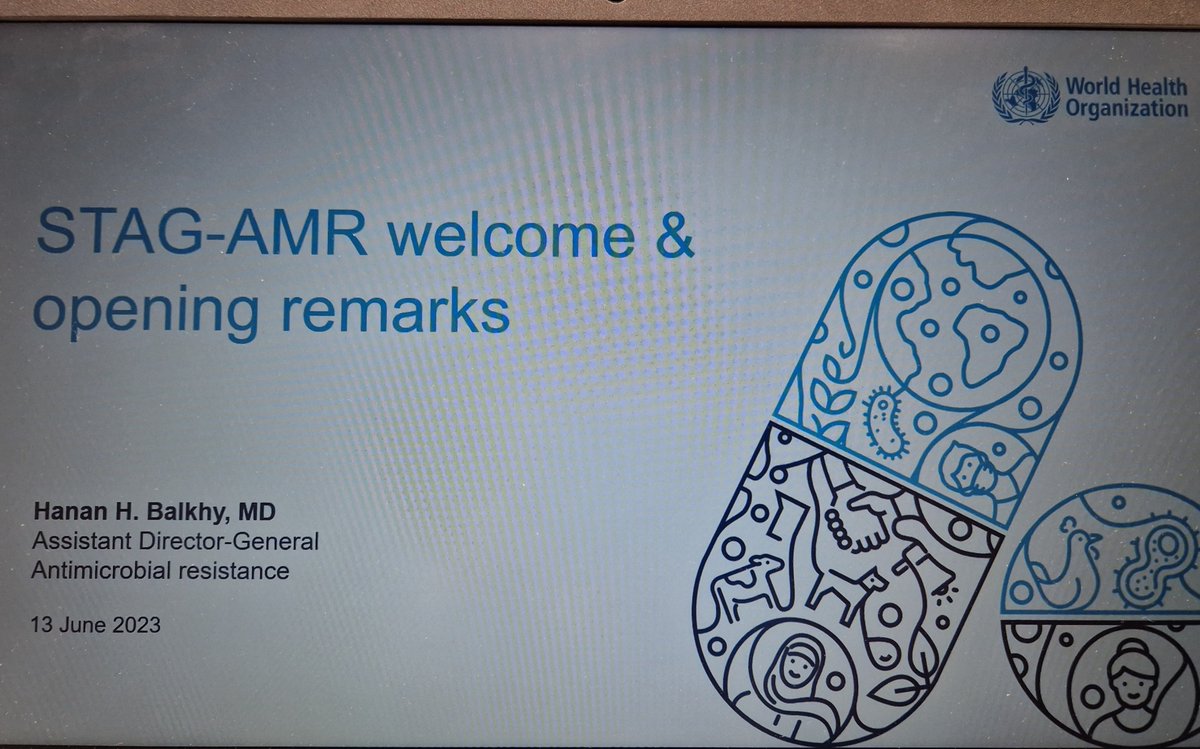 World Health Organization

STAG-AMR welcome & opening remarks

Hanan H. Balkhy, MD
Assistant Director-General
Antimicrobial resistance

13 June 2023